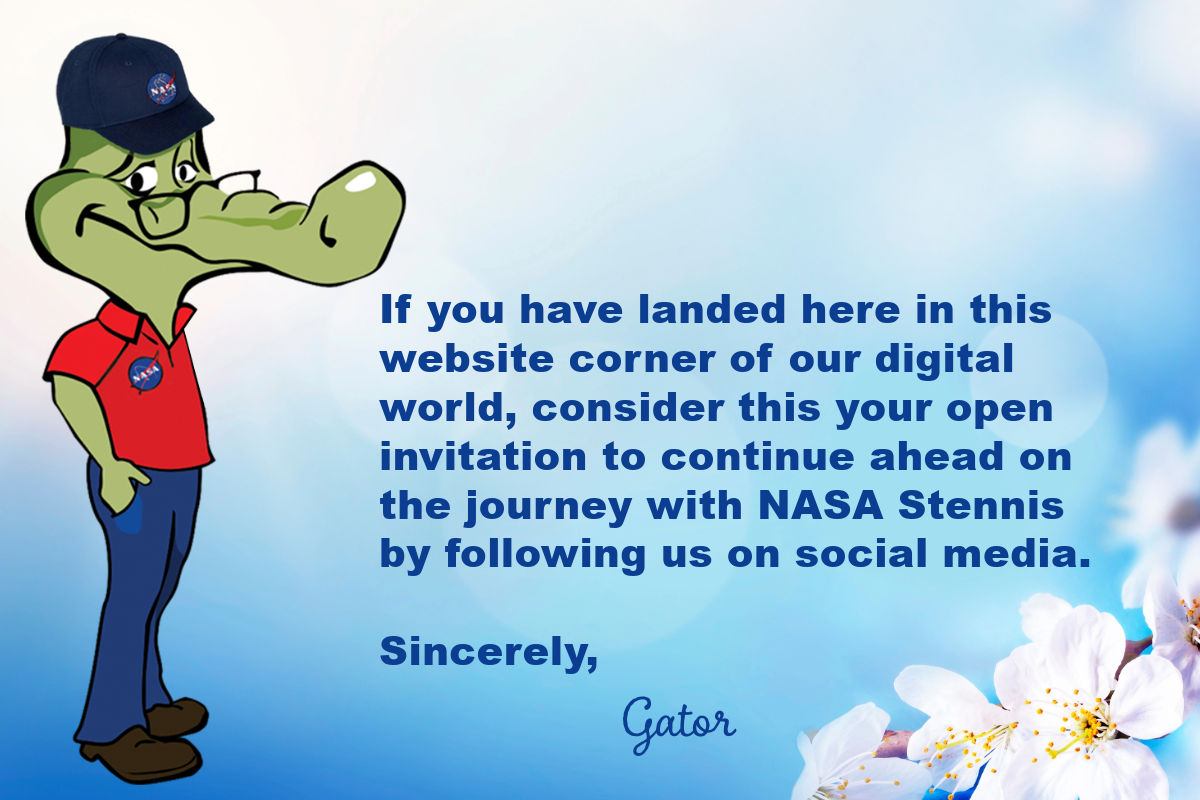 NASA

NASA

If you have landed here in this website corner of our digital world, consider this your open invitation to continue ahead on the journey with NASA Stennis by following us on social media.

Sincerely,

Gator